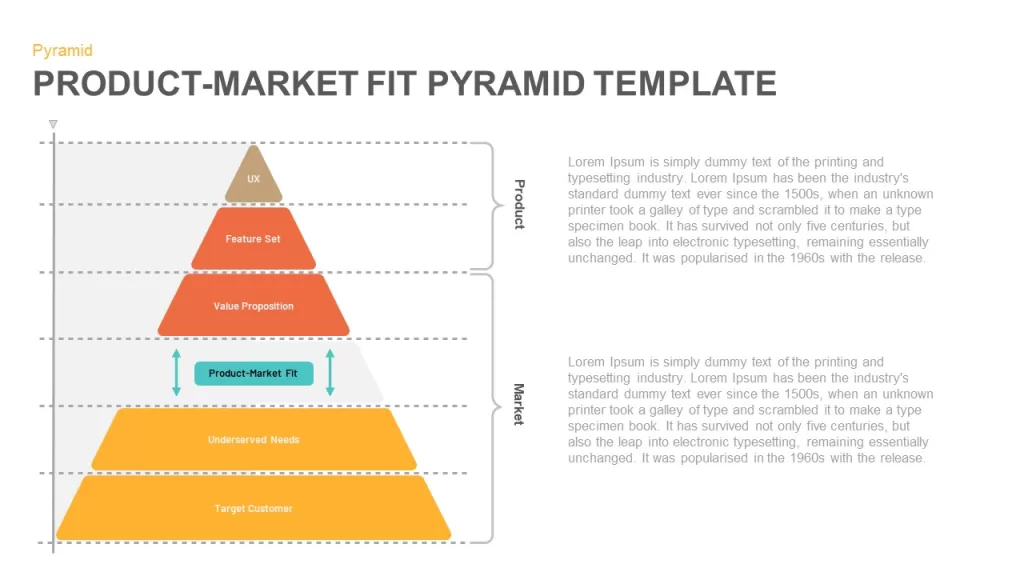 Pyramid

PRODUCT-MARKET FIT PYRAMID TEMPLATE

UX

Feature Set

Value Proposition

Product-Market Fit

Underserved Needs

Target Customer

Product

Market

Lorem Ipsum is simply dummy text of the printing and typesetting industry. Lorem Ipsum has been the industry's standard dummy text ever since the 1500s, when an unknown printer took a galley of type and scrambled it to make a type specimen book. It has survived not only five centuries, but also the leap into electronic typesetting, remaining essentially unchanged. It was popularised in the 1960s with the release.

Lorem Ipsum is simply dummy text of the printing and typesetting industry. Lorem Ipsum has been the industry's standard dummy text ever since the 1500s, when an unknown printer took a galley of type and scrambled it to make a type specimen book. It has survived not only five centuries, but also the leap into electronic typesetting, remaining essentially unchanged. It was popularised in the 1960s with the release.